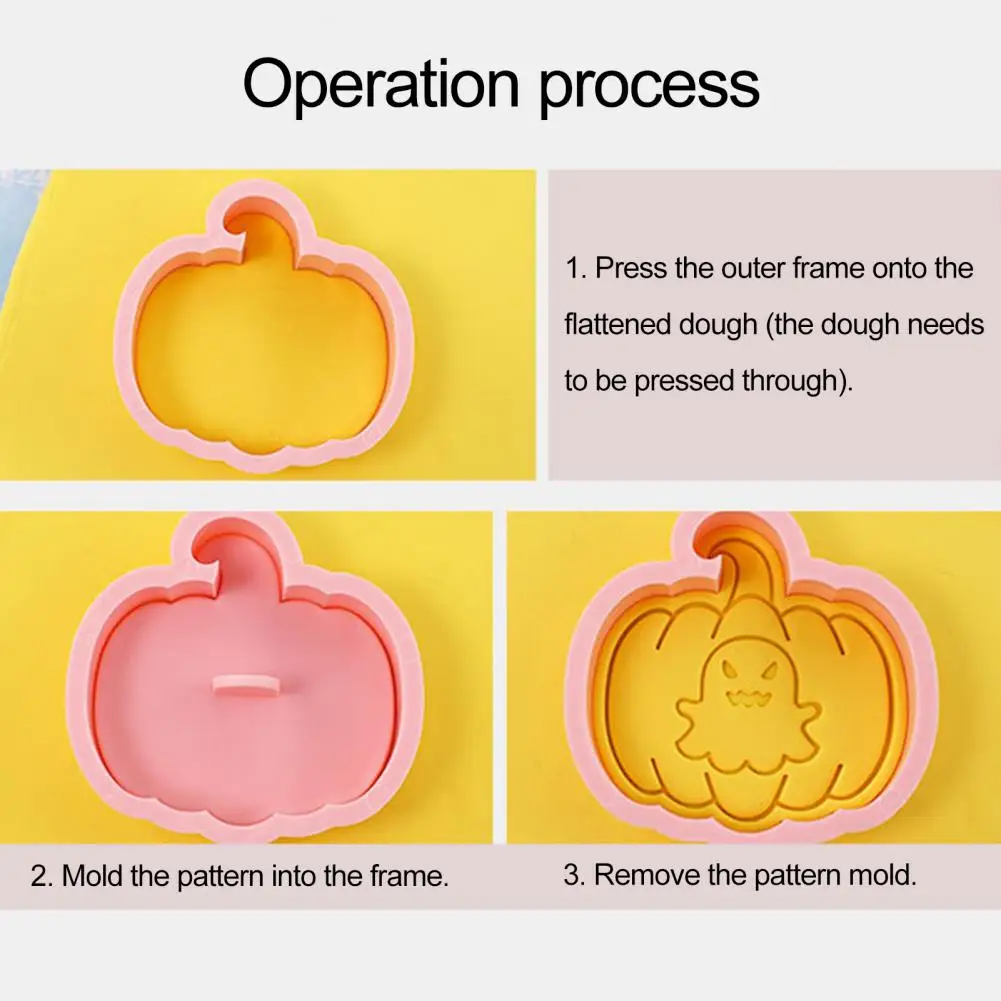 Operation process

1. Press the outer frame onto the flattened dough (the dough needs to be pressed through).

2. Mold the pattern into the frame.

3. Remove the pattern mold.